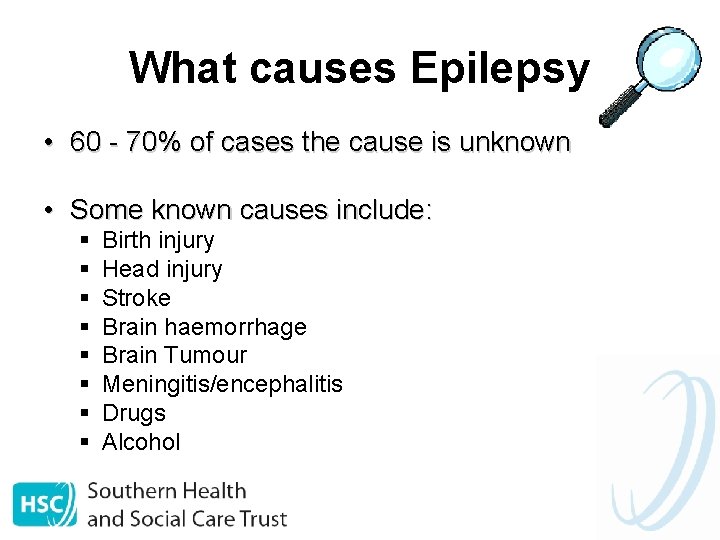 What causes Epilepsy

• 60 - 70% of cases the cause is unknown

• Some known causes include:
▪ Birth injury
▪ Head injury
▪ Stroke
▪ Brain haemorrhage
▪ Brain Tumour
▪ Meningitis/encephalitis
▪ Drugs
▪ Alcohol

HSC Southern Health and Social Care Trust